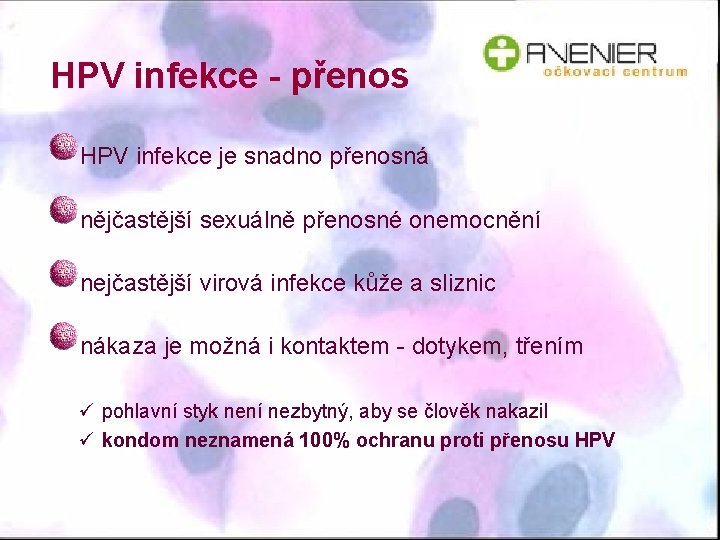 AVENIER
očkovací centrum

HPV infekce - přenos

HPV infekce je snadno přenosná

nějčastější sexuálně přenosné onemocnění

nejčastější virová infekce kůže a sliznic

nákaza je možná i kontaktem - dotykem, třením

✓ pohlavní styk není nezbytný, aby se člověk nakazil
✓ kondom neznamená 100% ochranu proti přenosu HPV